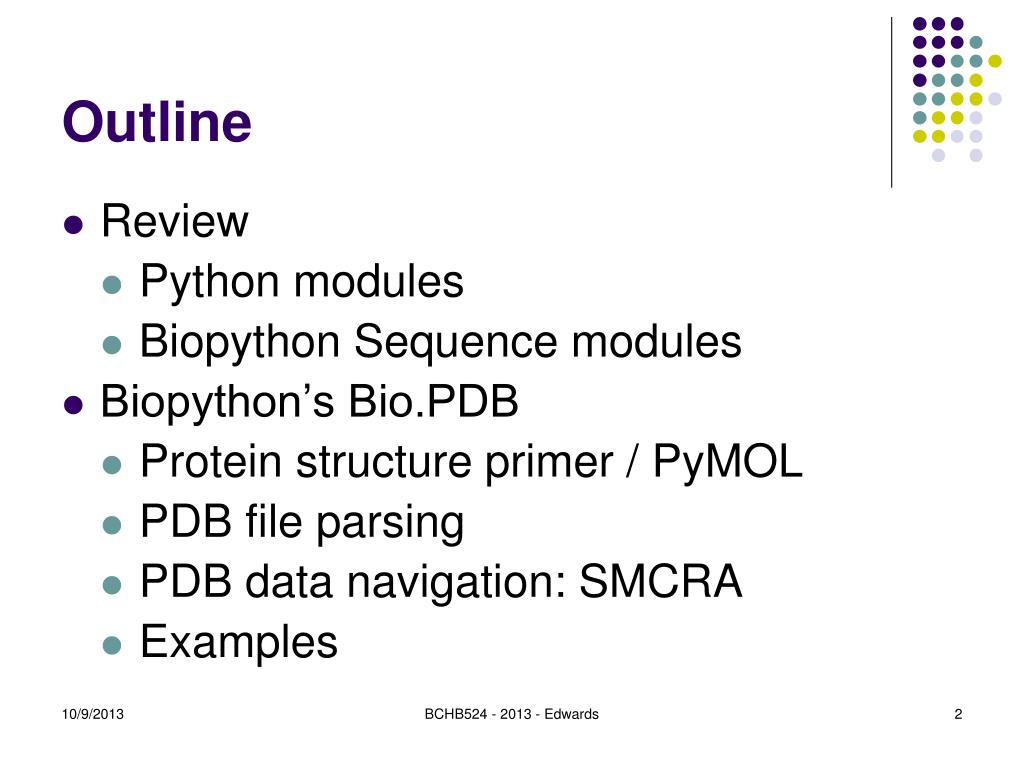 Outline

- Review
  - Python modules
  - Biopython Sequence modules
- Biopython’s Bio.PDB
  - Protein structure primer / PyMOL
  - PDB file parsing
  - PDB data navigation: SMCRA
  - Examples

10/9/2013

BCHB524 - 2013 - Edwards

2